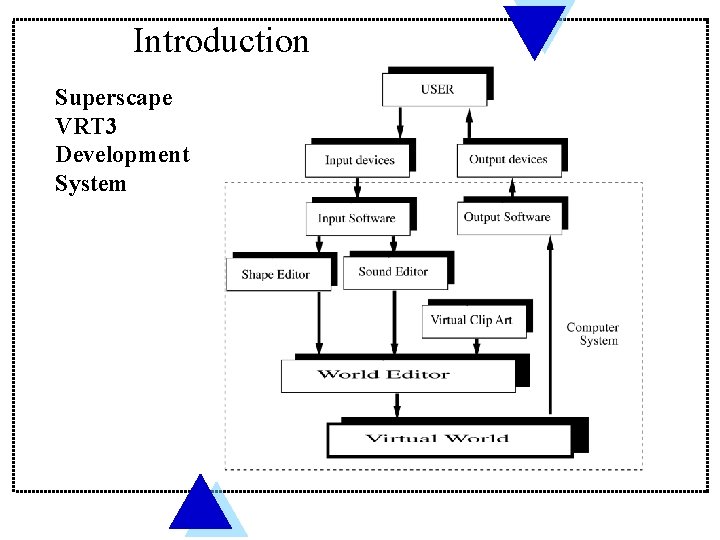 Introduction

Superscape VRT3 Development System

USER

Input devices

Output devices

Input Software

Output Software

Shape Editor

Sound Editor

Virtual Clip Art

Computer System

World Editor

Virtual World